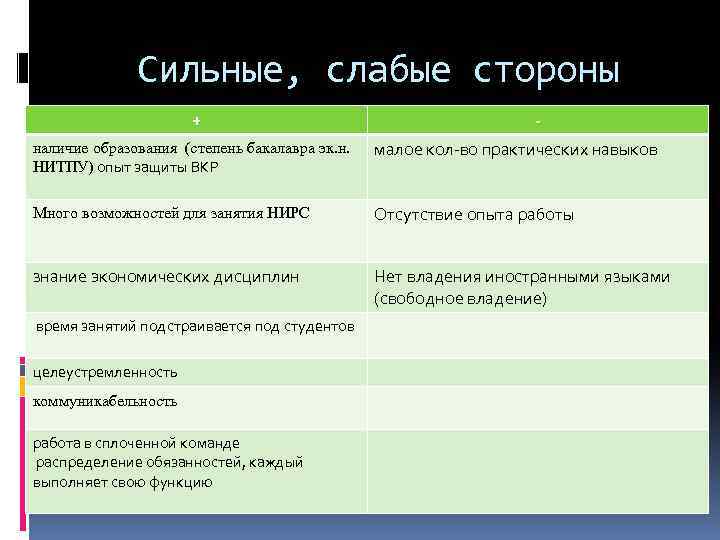 Сильные, слабые стороны

| + | - |
|---|---|
| наличие образования (степень бакалавра эк.н. НИТПУ) опыт защиты ВКР | малое кол-во практических навыков |
| Много возможностей для занятия НИРС | Отсутствие опыта работы |
| знание экономических дисциплин | Нет владения иностранными языками (свободное владение) |
| время занятий подстраивается под студентов | |
| целеустремленность | |
| коммуникабельность | |
| работа в сплоченной команде распределение обязанностей, каждый выполняет свою функцию | |